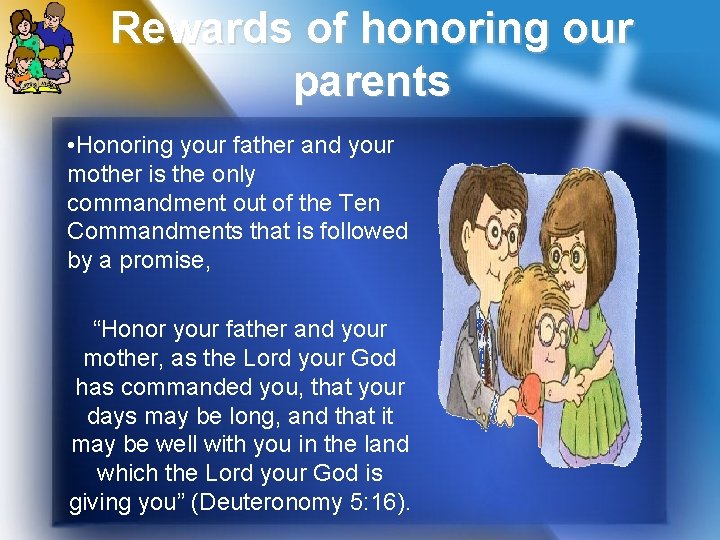 Rewards of honoring our parents

•Honoring your father and your mother is the only commandment out of the Ten Commandments that is followed by a promise,

“Honor your father and your mother, as the Lord your God has commanded you, that your days may be long, and that it may be well with you in the land which the Lord your God is giving you” (Deuteronomy 5:16).